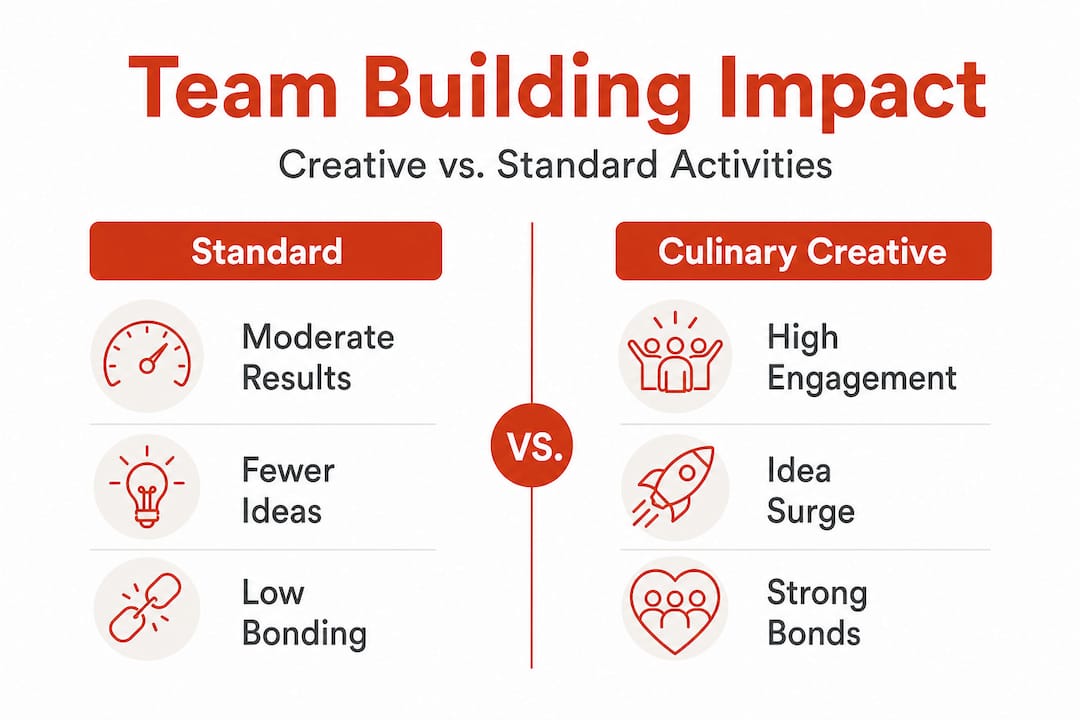 Team Building Impact

Creative vs. Standard Activities

Standard

Moderate Results

Fewer Ideas

Low Bonding

VS.

Culinary Creative

High Engagement

Idea Surge

Strong Bonds